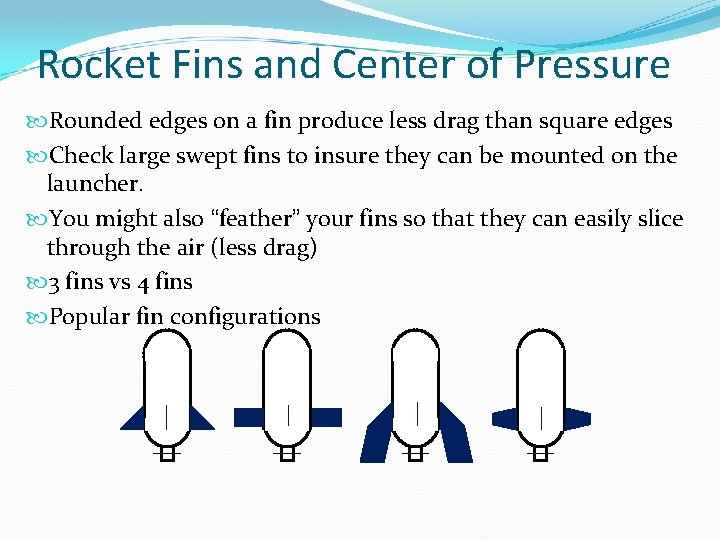 Rocket Fins and Center of Pressure

Rounded edges on a fin produce less drag than square edges

Check large swept fins to insure they can be mounted on the launcher.

You might also “feather” your fins so that they can easily slice through the air (less drag)

3 fins vs 4 fins

Popular fin configurations